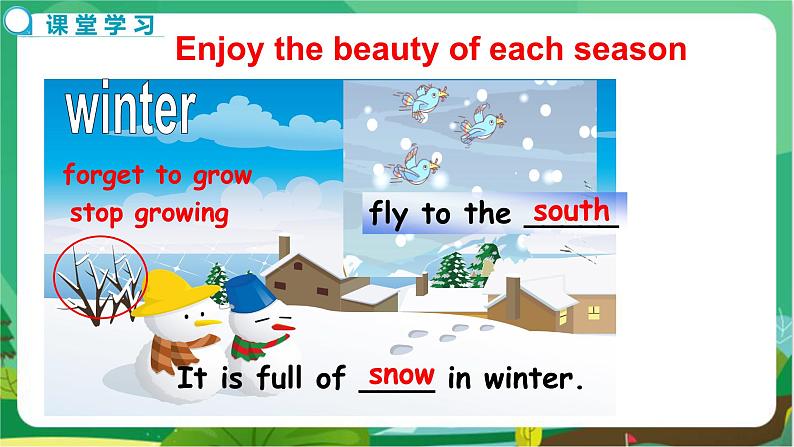 课堂学习

Enjoy the beauty of each season

winter

forget to grow
stop growing

fly to the south

It is full of snow in winter.